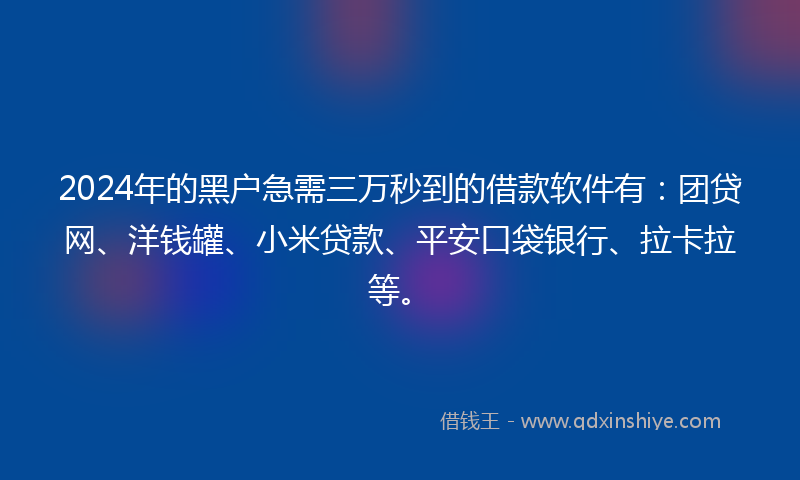 2024年的黑户急需三万秒到的借款软件有：团贷网、洋钱罐、小米贷款、平安口袋银行、拉卡拉等。

借钱王 - www.qdxinshiye.com